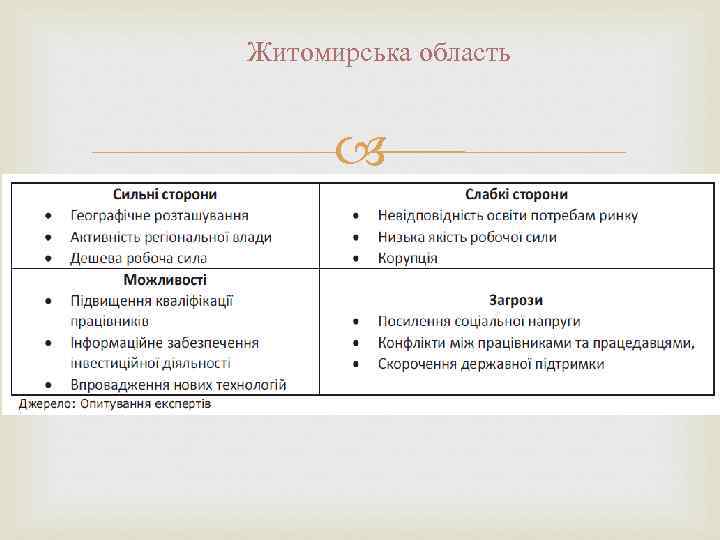 Житомирська область

| Сильні сторони<br>• Географічне розташування<br>• Активність регіональної влади<br>• Дешева робоча сила | Слабкі сторони<br>• Невідповідність освіти потребам ринку<br>• Низька якість робочої сили<br>• Корупція |
|---|---|
| Можливості<br>• Підвищення кваліфікації працівників<br>• Інформаційне забезпечення інвестиційної діяльності<br>• Впровадження нових технологій | Загрози<br>• Посилення соціальної напруги<br>• Конфлікти між працівниками та працедавцями,<br>• Скорочення державної підтримки |

Джерело: Опитування експертів